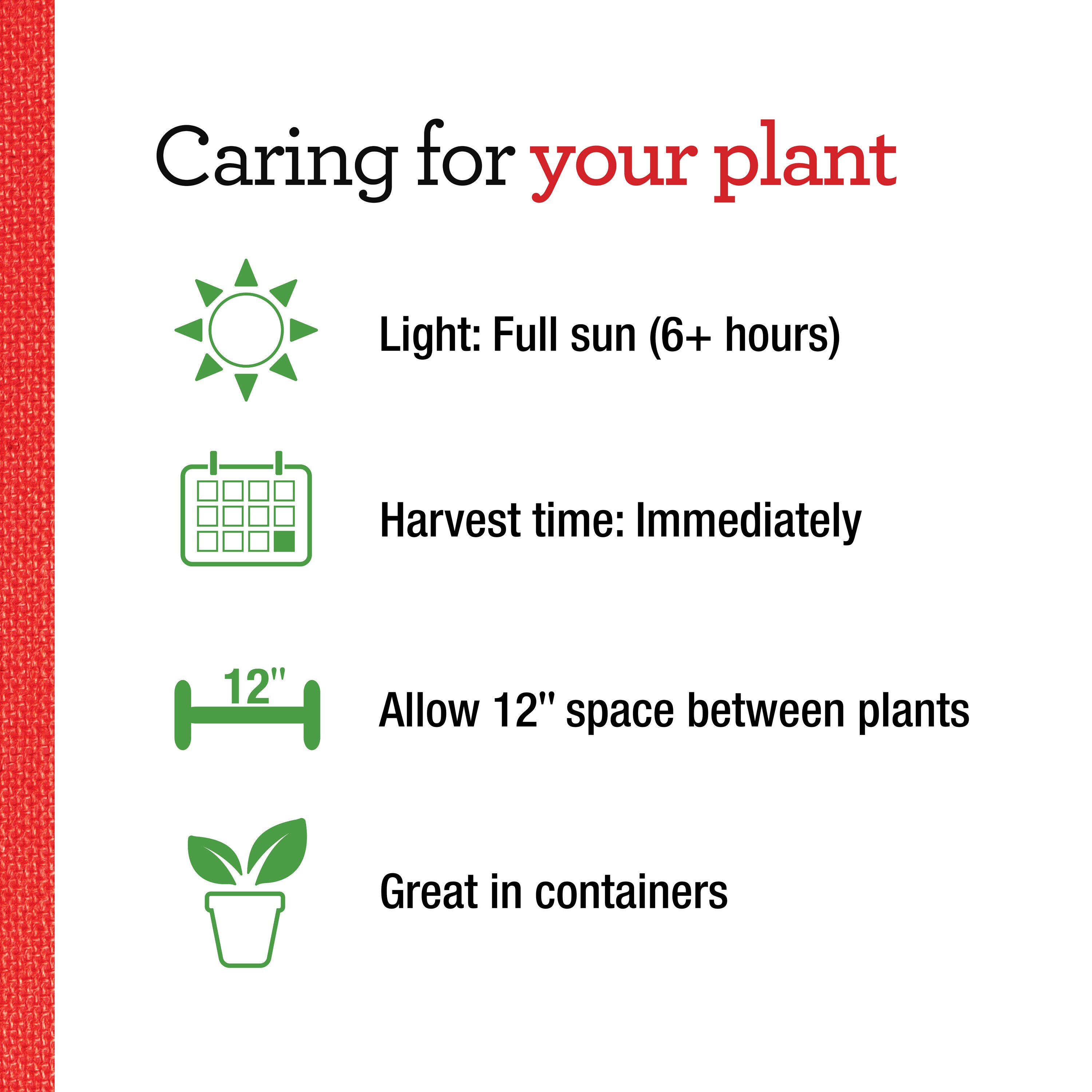 Caring for your plant

Light: Full sun (6+ hours)

Harvest time: Immediately

12"

Allow 12" space between plants

Great in containers